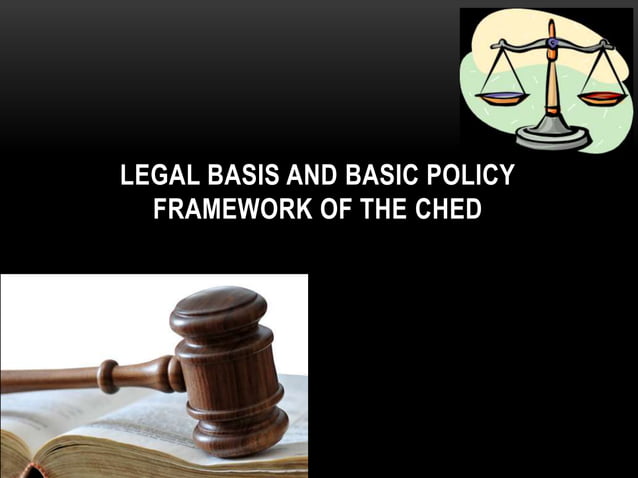 LEGAL BASIS AND BASIC POLICY FRAMEWORK OF THE CHED